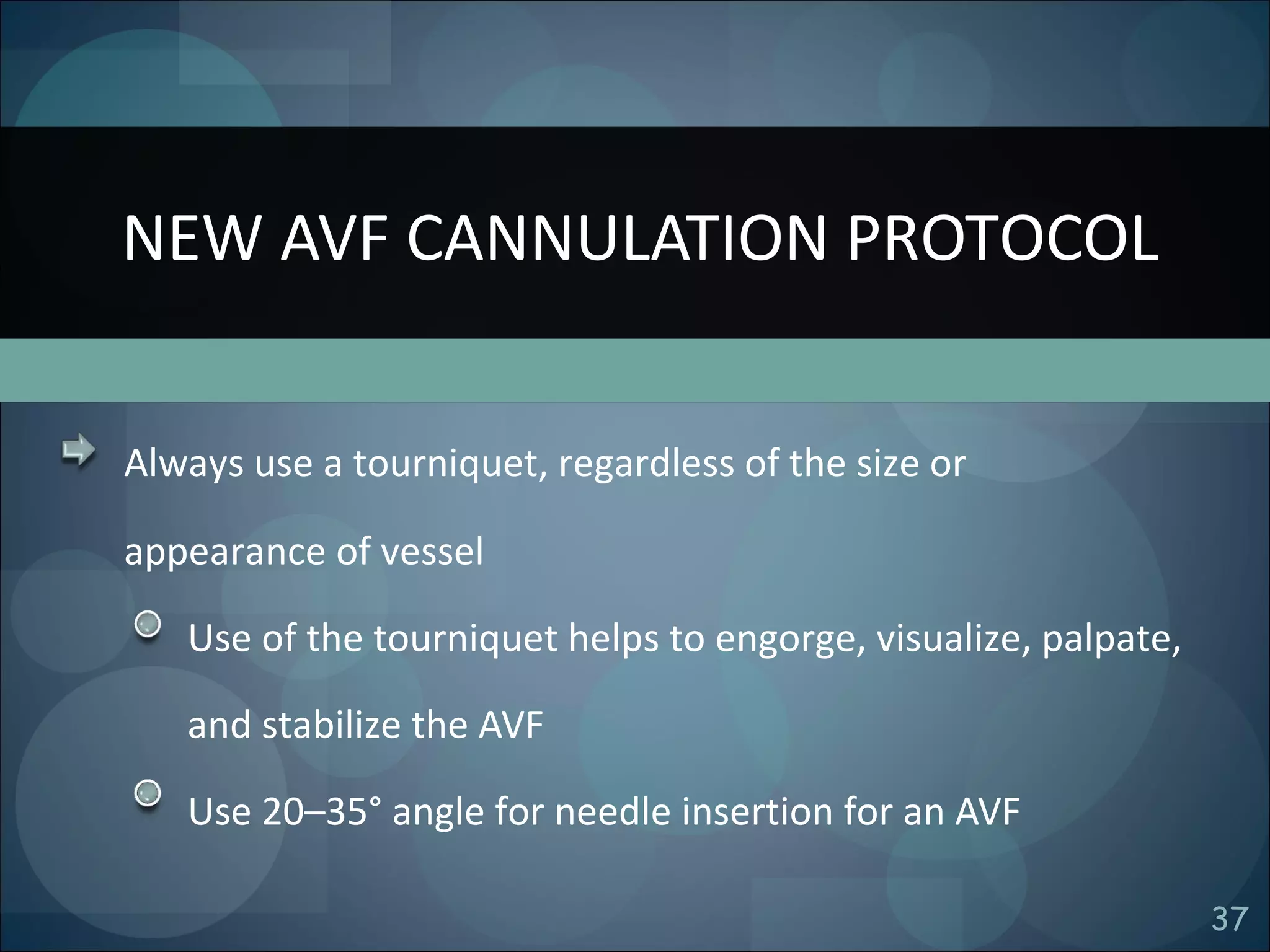 NEW AVF CANNULATION PROTOCOL

Always use a tourniquet, regardless of the size or appearance of vessel

Use of the tourniquet helps to engorge, visualize, palpate, and stabilize the AVF

Use 20–35° angle for needle insertion for an AVF

37